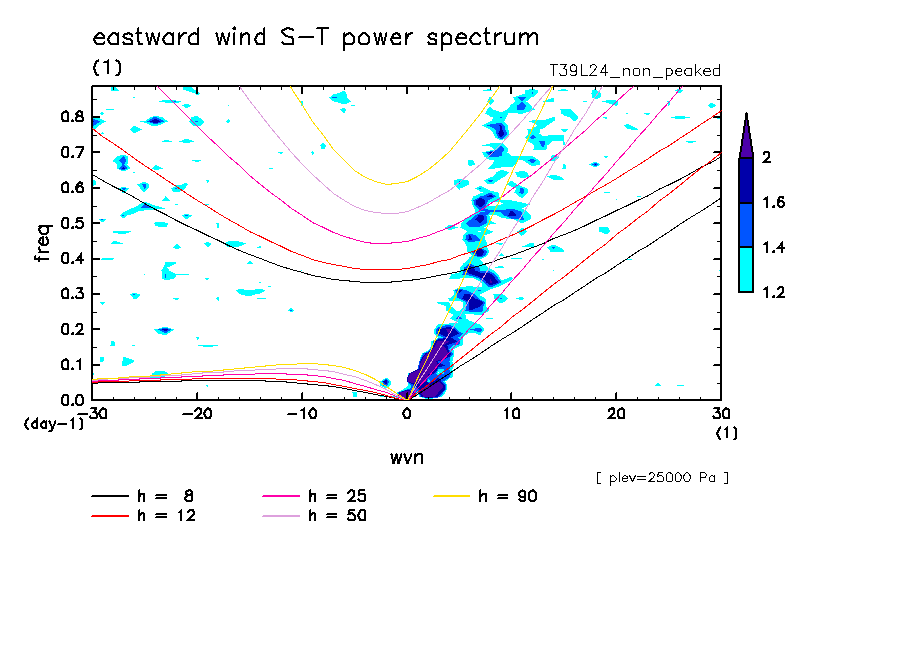 eastward wind S−T power spectrum

(1)

T39L24_non_peaked

freq

0.8
0.7
0.6
0.5
0.4
0.3
0.2
0.1
0.0

(day-1)

−30
−20
−10
0
10
20
30

(1)

wvn

2
1.6
1.4
1.2

[ plev=25000 Pa ]

h = 8
h = 12
h = 25
h = 50
h = 90